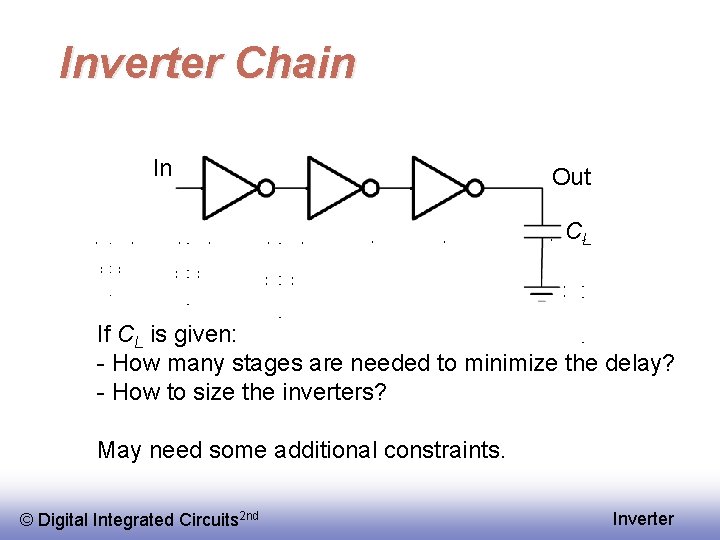 Inverter Chain

In

Out

$C_L$

If $C_L$ is given:
- How many stages are needed to minimize the delay?
- How to size the inverters?

May need some additional constraints.

© Digital Integrated Circuits$^{2nd}$

Inverter